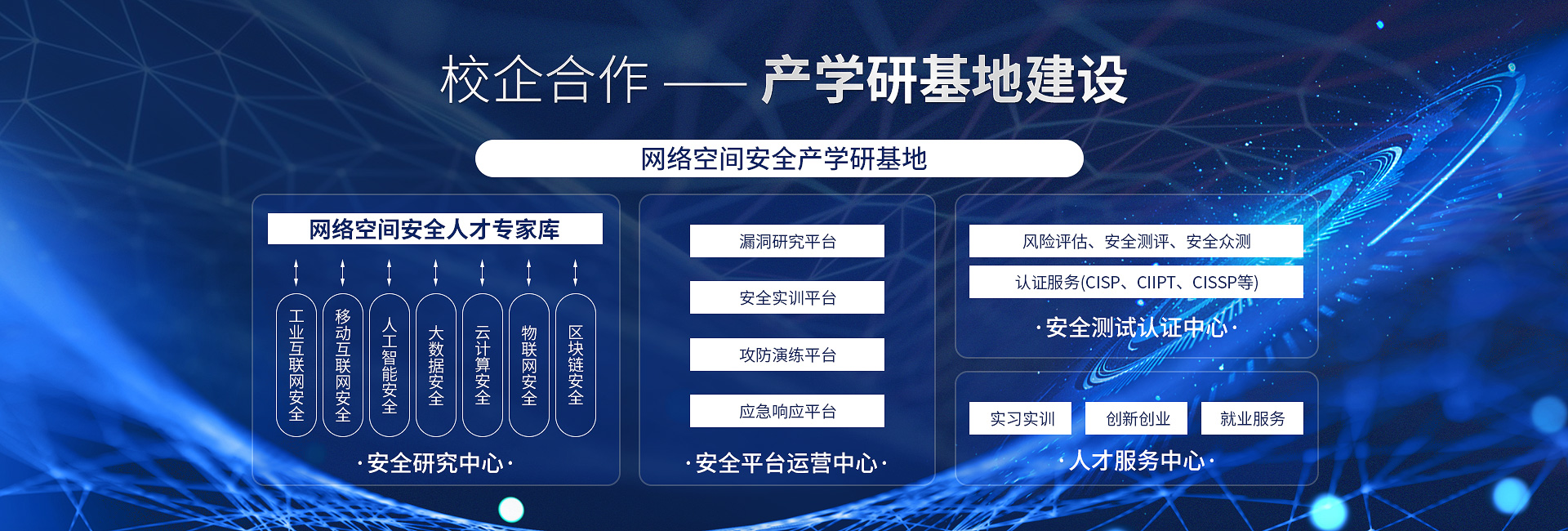 校企合作 —— 产学研基地建设

网络空间安全产学研基地

网络空间安全人才专家库

工业互联网安全

移动互联网安全

人工智能安全

大数据安全

云计算安全

物联网安全

区块链安全

·安全研究中心·

漏洞研究平台

安全实训平台

攻防演练平台

应急响应平台

·安全平台运营中心·

风险评估、安全测评、安全众测

认证服务(CISP、CIIPT、CISSP等)

·安全测试认证中心·

实习实训

创新创业

就业服务

·人才服务中心·